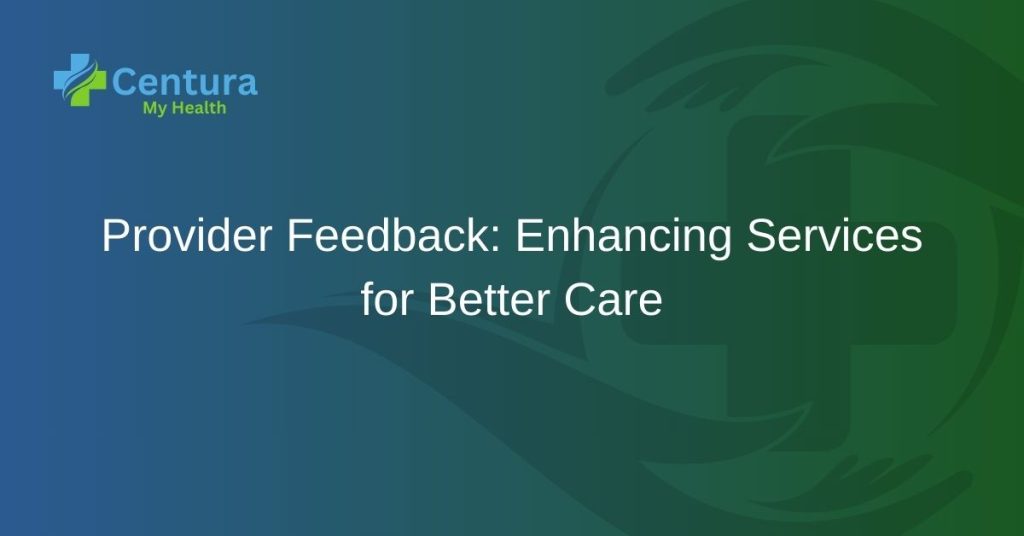 Centura
My Health

Provider Feedback: Enhancing Services for Better Care